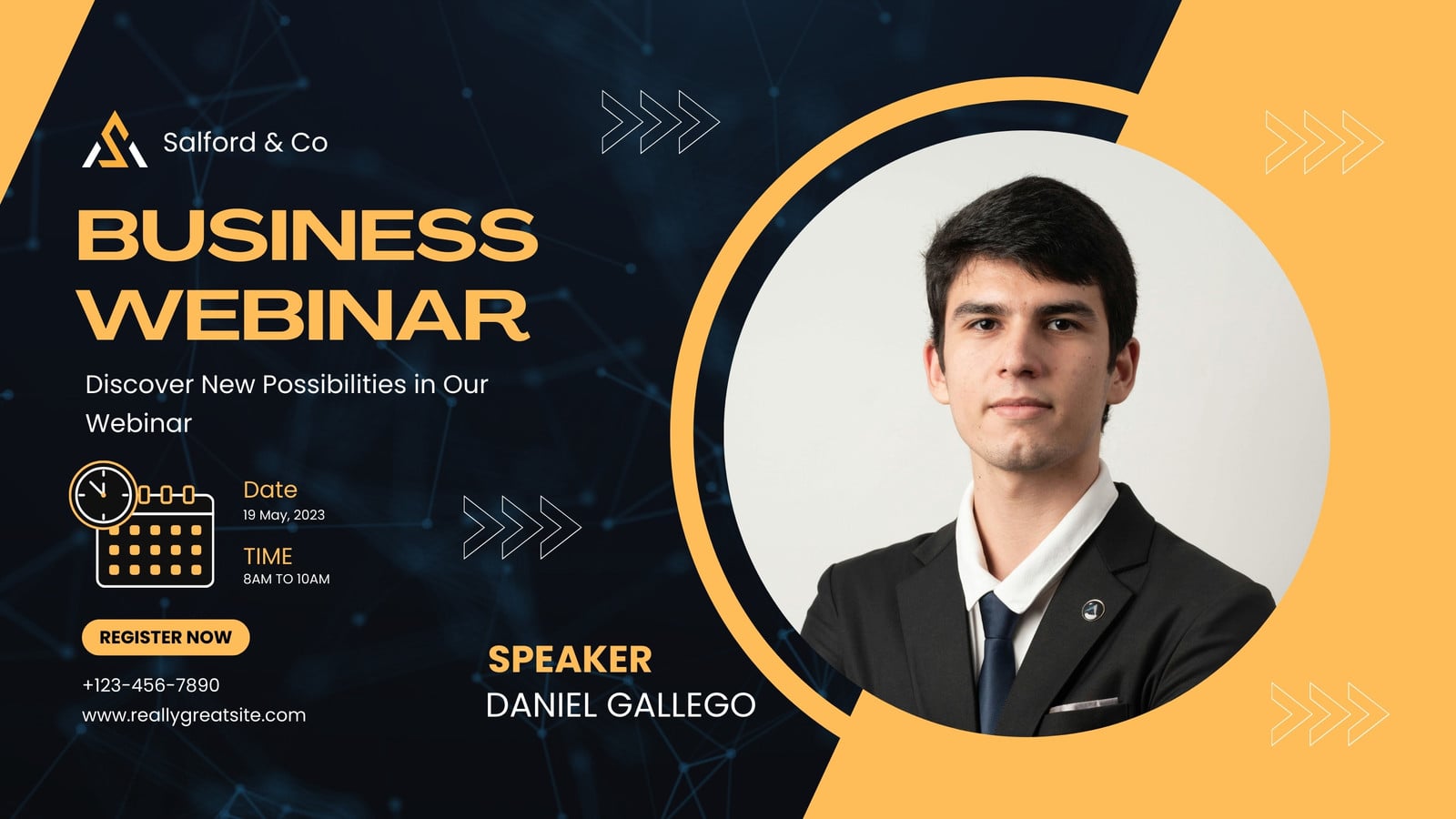 Salford & Co

BUSINESS WEBINAR

Discover New Possibilities in Our Webinar

Date
19 May, 2023

TIME
8AM TO 10AM

REGISTER NOW

+123-456-7890
www.reallygreatsite.com

SPEAKER
DANIEL GALLEGO